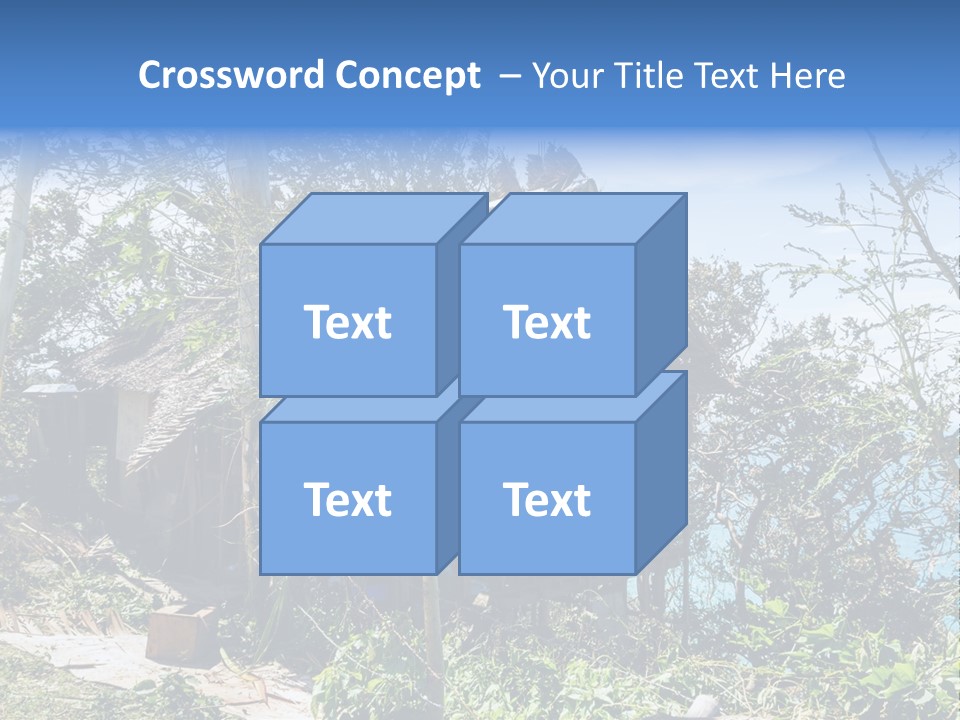 Crossword Concept – Your Title Text Here

Text

Text

Text

Text